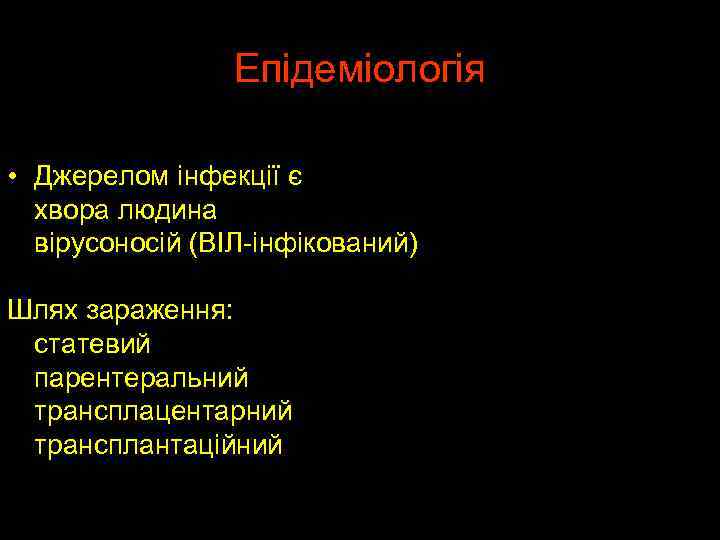 Епідеміологія

• Джерелом інфекції є
хвора людина
вірусоносій (ВІЛ-інфікований)

Шлях зараження:
статевий
парентеральний
трансплацентарний
трансплантаційний